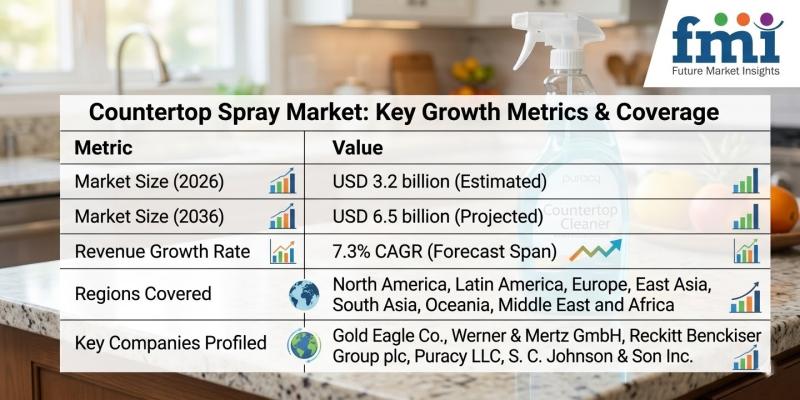 fmi
Future Market Insights

Countertop Spray Market: Key Growth Metrics & Coverage

| Metric | Value |
|---|---|
| Market Size (2026) | USD 3.2 billion (Estimated) |
| Market Size (2036) | USD 6.5 billion (Projected) |
| Revenue Growth Rate | 7.3% CAGR (Forecast Span) |
| Regions Covered | North America, Latin America, Europe, East Asia, South Asia, Oceania, Middle East and Africa |
| Key Companies Profiled | Gold Eagle Co., Werner & Mertz GmbH, Reckitt Benckiser Group plc, Puracy LLC, S. C. Johnson & Son Inc. |

puracy
Countertop Cleaner